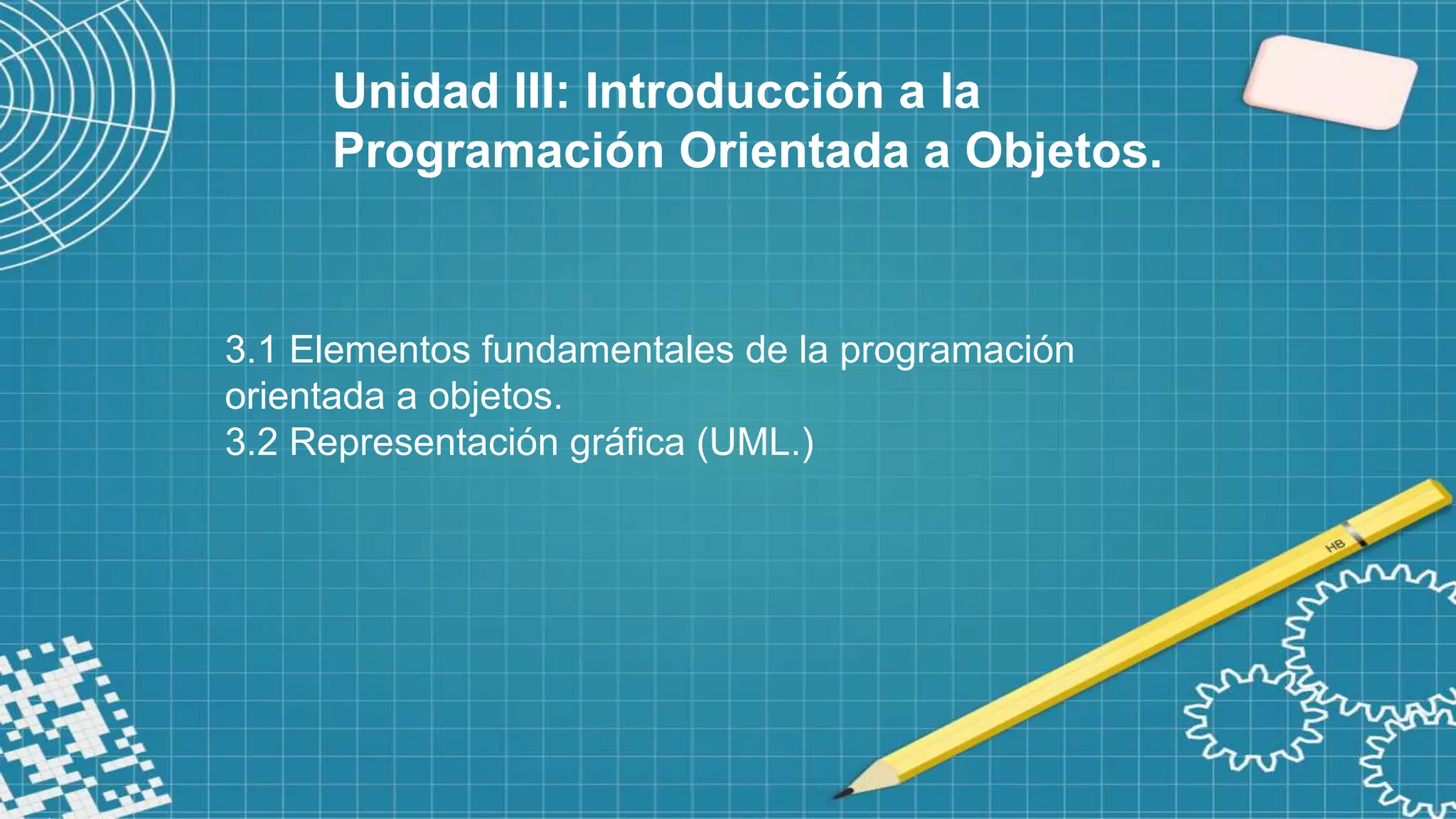 Unidad III: Introducción a la Programación Orientada a Objetos.

3.1 Elementos fundamentales de la programación orientada a objetos.
3.2 Representación gráfica (UML.)

HB